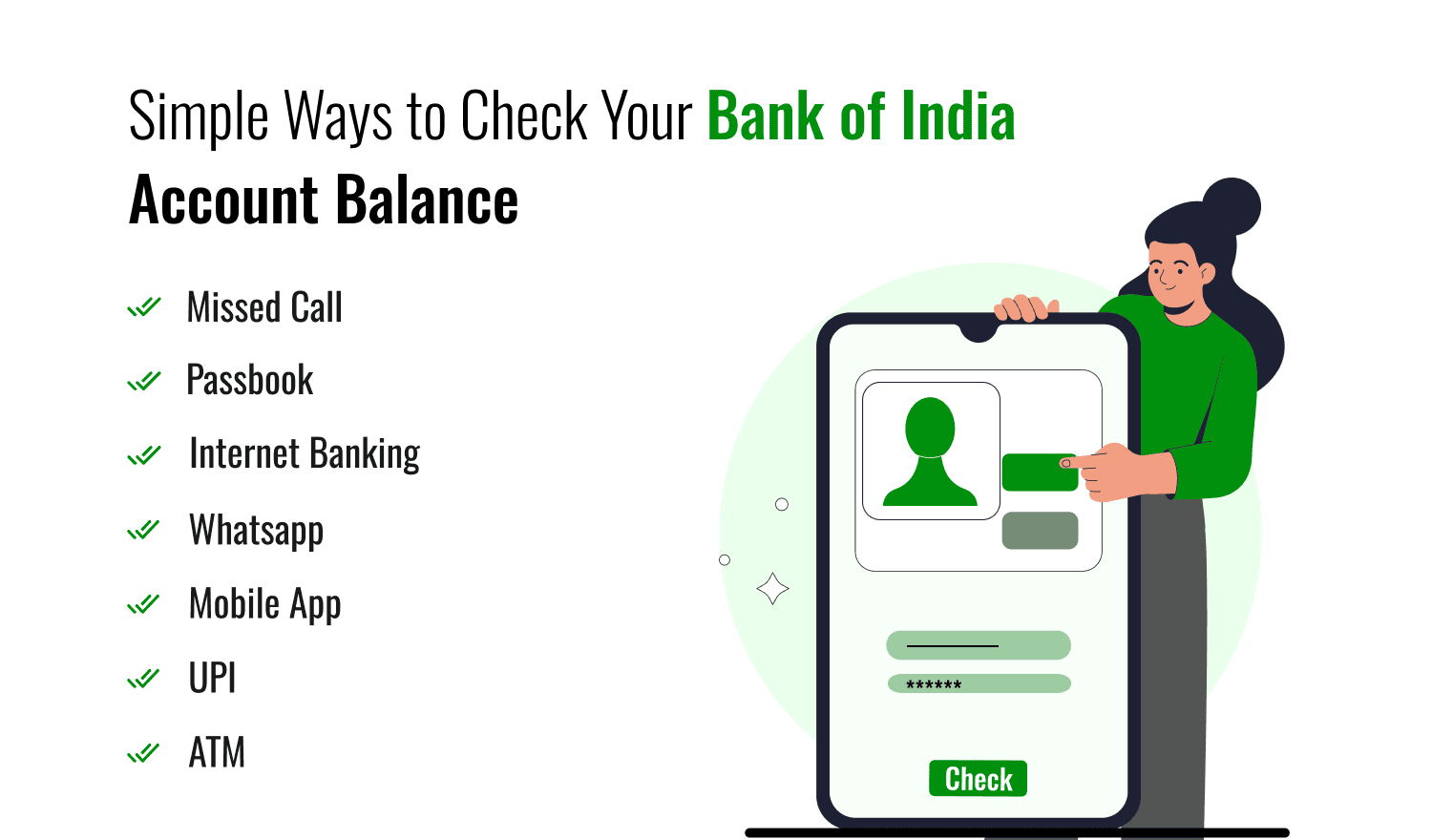 Simple Ways to Check Your Bank of India Account Balance

Missed Call

Passbook

Internet Banking

Whatsapp

Mobile App

UPI

ATM

******

Check